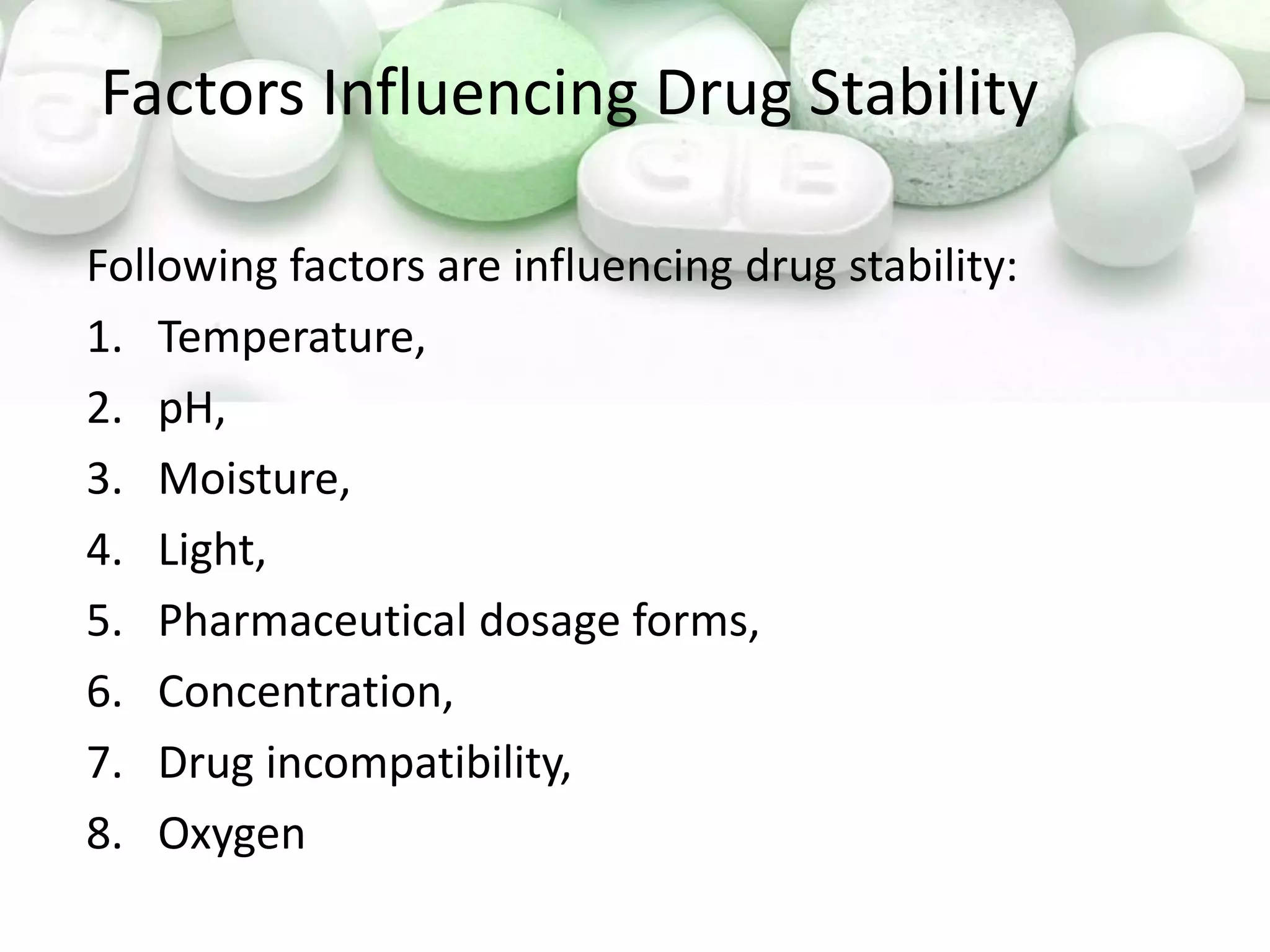 Factors Influencing Drug Stability

Following factors are influencing drug stability:

1. Temperature,
2. pH,
3. Moisture,
4. Light,
5. Pharmaceutical dosage forms,
6. Concentration,
7. Drug incompatibility,
8. Oxygen